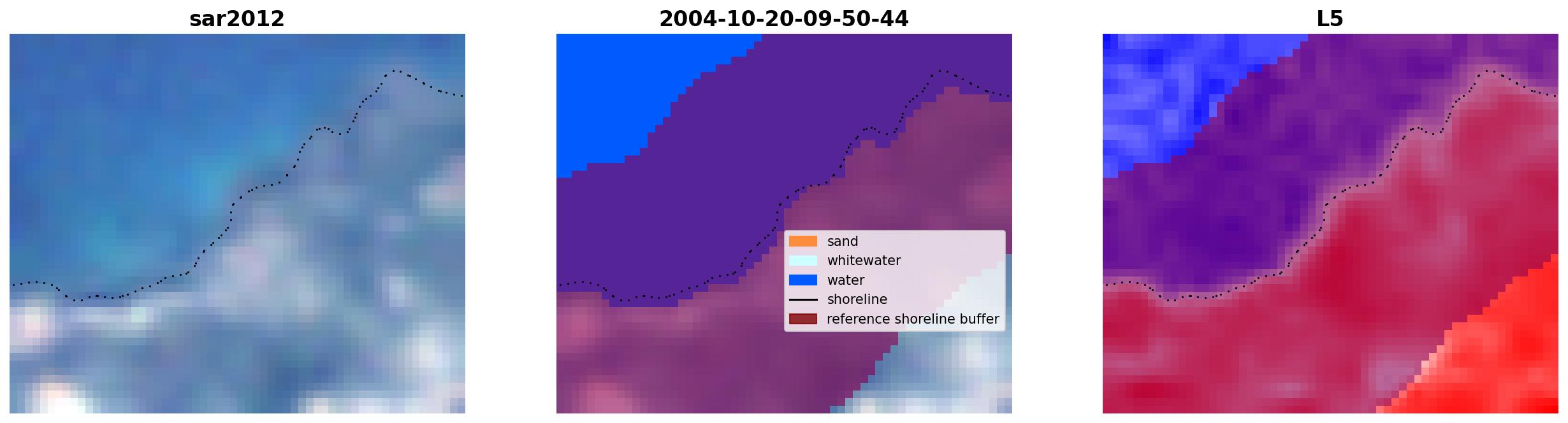 sar2012

2004-10-20-09-50-44

sand
whitewater
water
shoreline
reference shoreline buffer

L5